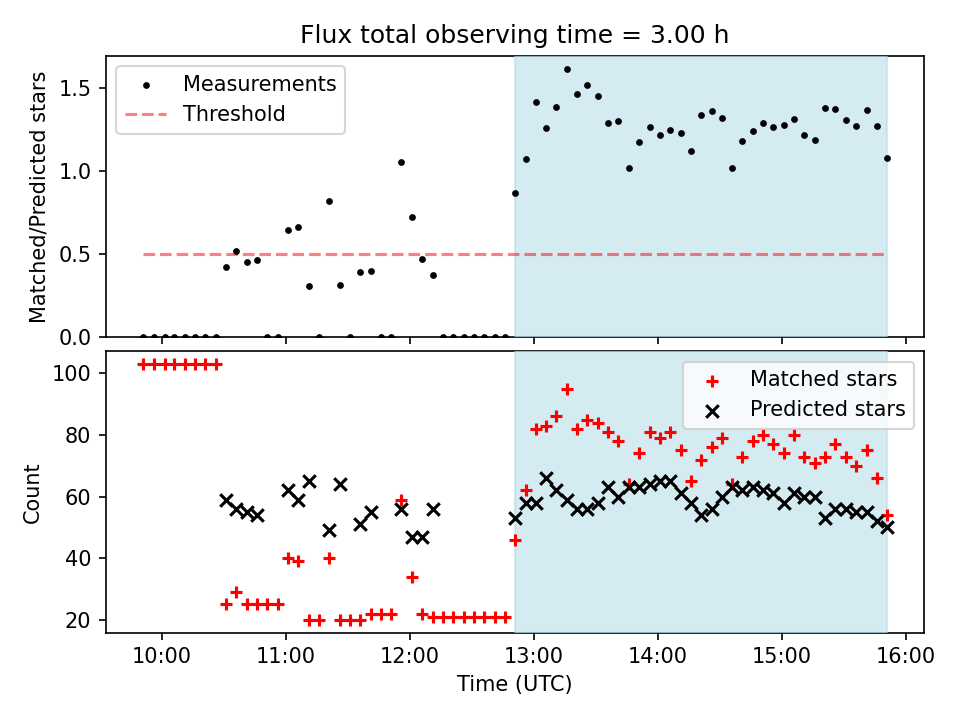 Flux total observing time = 3.00 h

Measurements
Threshold

Matched/Predicted stars

1.5
1.0
0.5
0.0

Matched stars
Predicted stars

Count

100
80
60
40
20

10:00
11:00
12:00
13:00
14:00
15:00
16:00

Time (UTC)